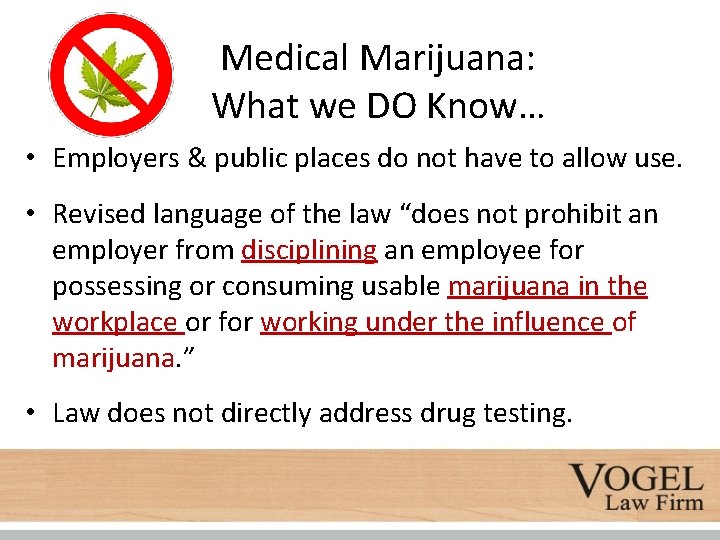 Medical Marijuana:
What we DO Know…

• Employers & public places do not have to allow use.

• Revised language of the law “does not prohibit an employer from disciplining an employee for possessing or consuming usable marijuana in the workplace or for working under the influence of marijuana.”

• Law does not directly address drug testing.

VOGEL
Law Firm